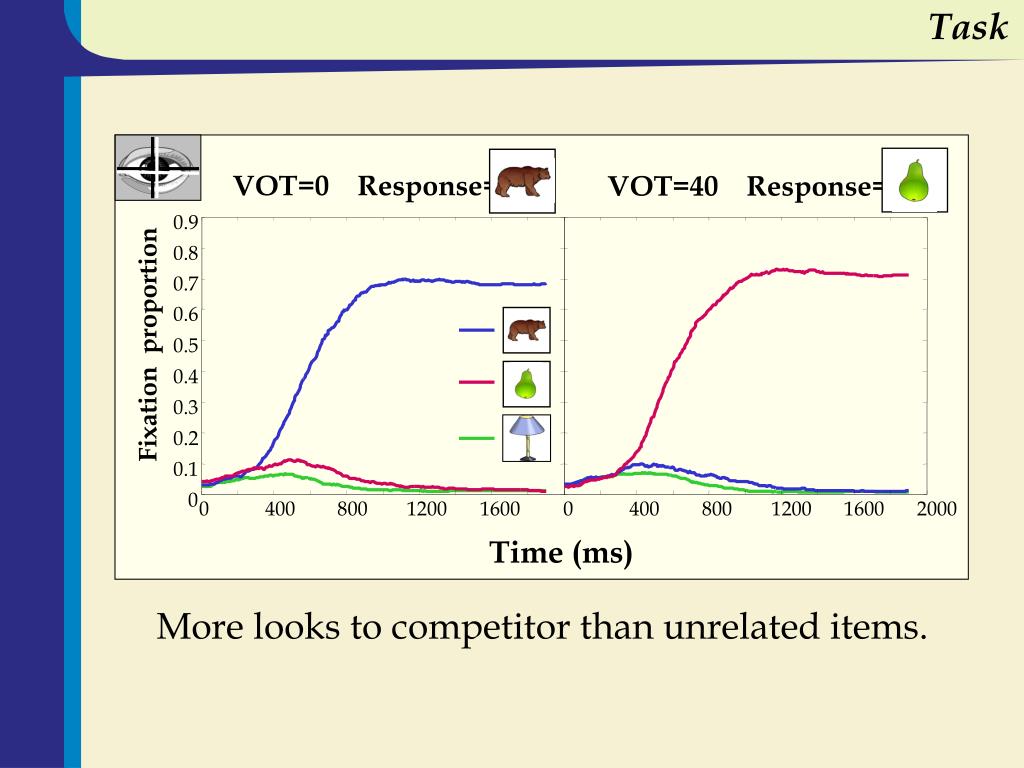 Task

VOT=0 Response=

VOT=40 Response=

Fixation proportion

0.9
0.8
0.7
0.6
0.5
0.4
0.3
0.2
0.1
0

0 400 800 1200 1600

0 400 800 1200 1600 2000

Time (ms)

More looks to competitor than unrelated items.